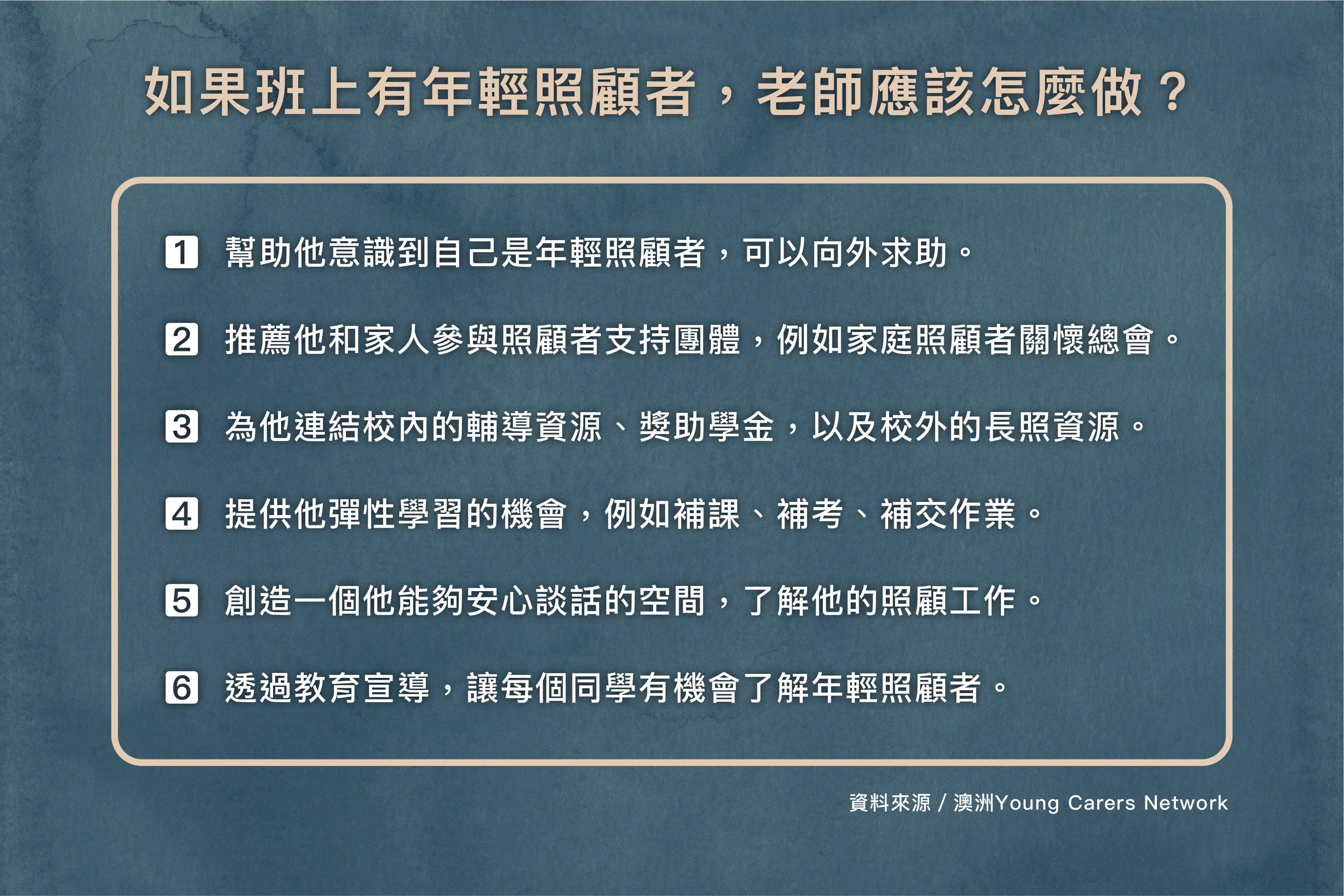 如果班上有年輕照顧者，老師應該怎麼做？

1 幫助他意識到自己是年輕照顧者，可以向外求助。

2 推薦他和家人參與照顧者支持團體，例如家庭照顧者關懷總會。

3 為他連結校內的輔導資源、獎助學金，以及校外的長照資源。

4 提供他彈性學習的機會，例如補課、補考、補交作業。

5 創造一個他能夠安心談話的空間，了解他的照顧工作。

6 透過教育宣導，讓每個同學有機會了解年輕照顧者。

資料來源 / 澳洲Young Carers Network